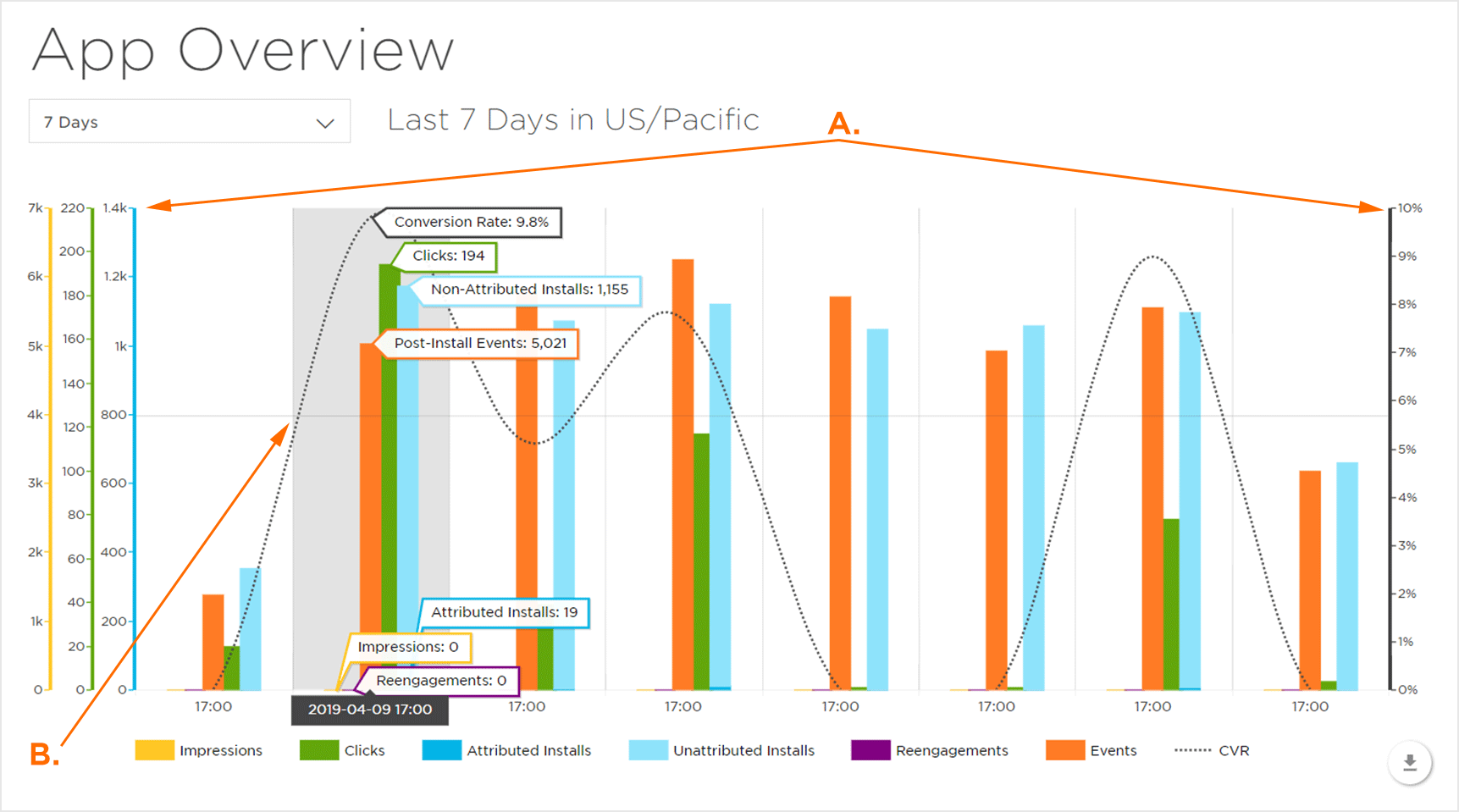 App Overview

7 Days

Last 7 Days in US/Pacific

A.

7k
6k
5k
4k
3k
2k
1k
0

220
200
180
160
140
120
100
80
60
40
20
0

1.4k
1.2k
1k
800
600
400
200
0

10%
9%
8%
7%
6%
5%
4%
3%
2%
1%
0%

Conversion Rate: 9.8%

Clicks: 194

Non-Attributed Installs: 1,155

Post-Install Events: 5,021

Attributed Installs: 19

Impressions: 0

Reengagements: 0

17:00
2019-04-09 17:00
17:00
17:00
17:00
17:00
17:00
17:00

B.

Impressions
Clicks
Attributed Installs
Unattributed Installs
Reengagements
Events
CVR